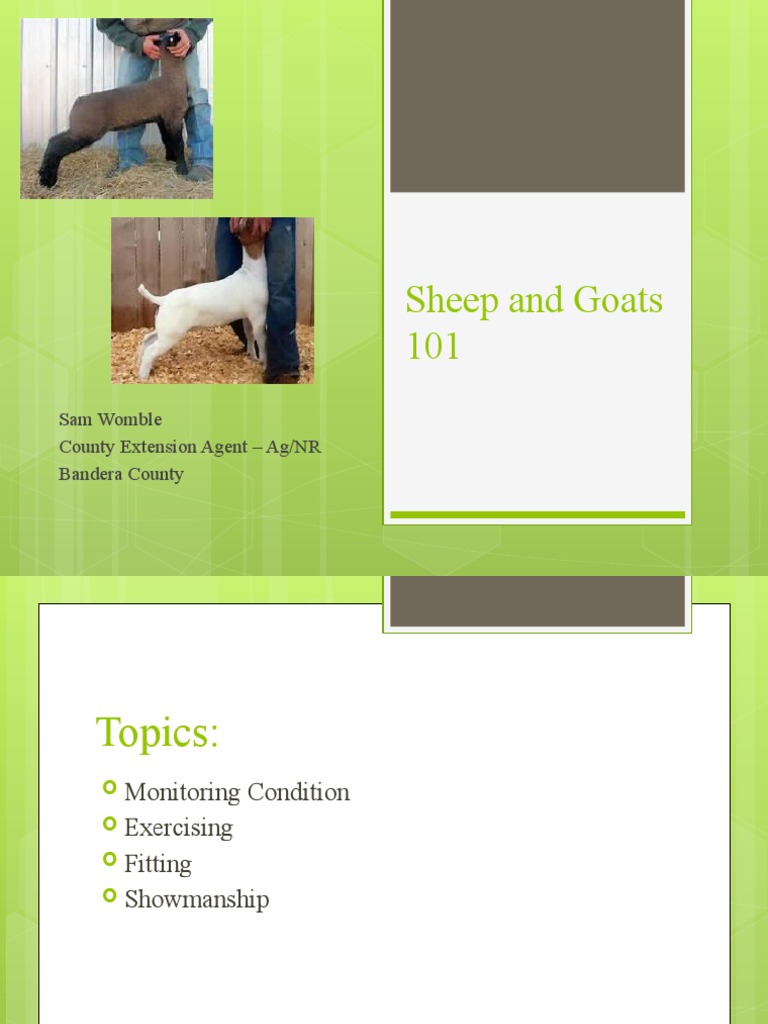 Sheep and Goats 101

Sam Womble
County Extension Agent – Ag/NR
Bandera County

Topics:

Monitoring Condition
Exercising
Fitting
Showmanship